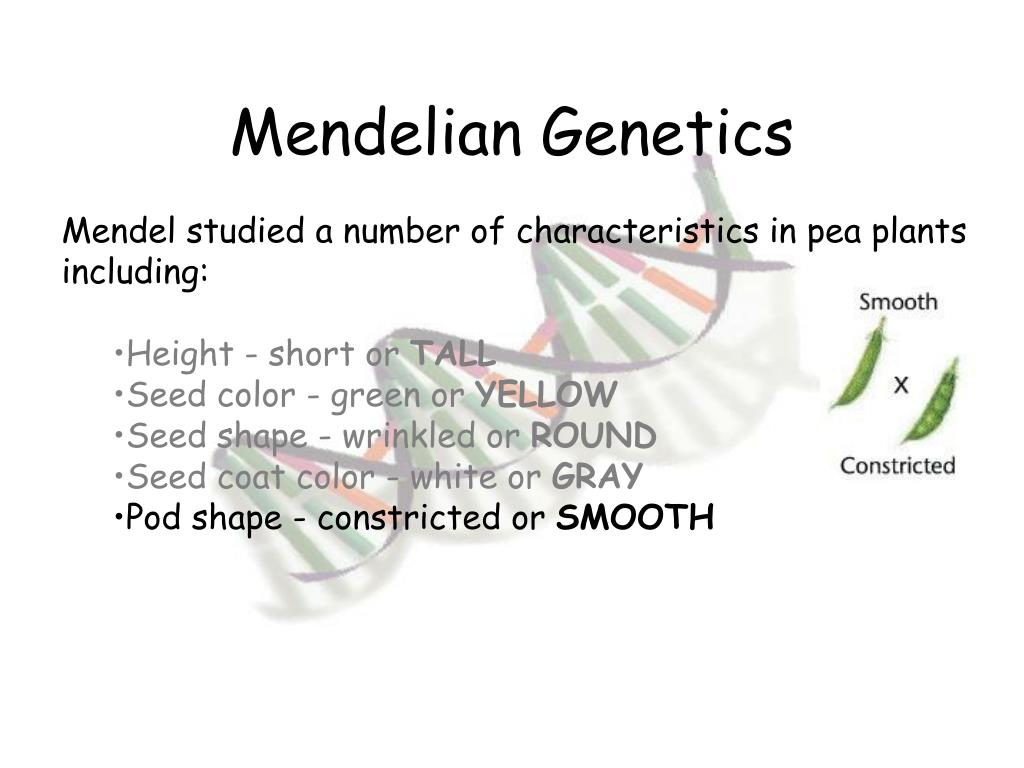 Mendelian Genetics

Mendel studied a number of characteristics in pea plants including:

•Height - short or TALL
•Seed color - green or YELLOW
•Seed shape - wrinkled or ROUND
•Seed coat color - white or GRAY
•Pod shape - constricted or SMOOTH

Smooth
X
Constricted